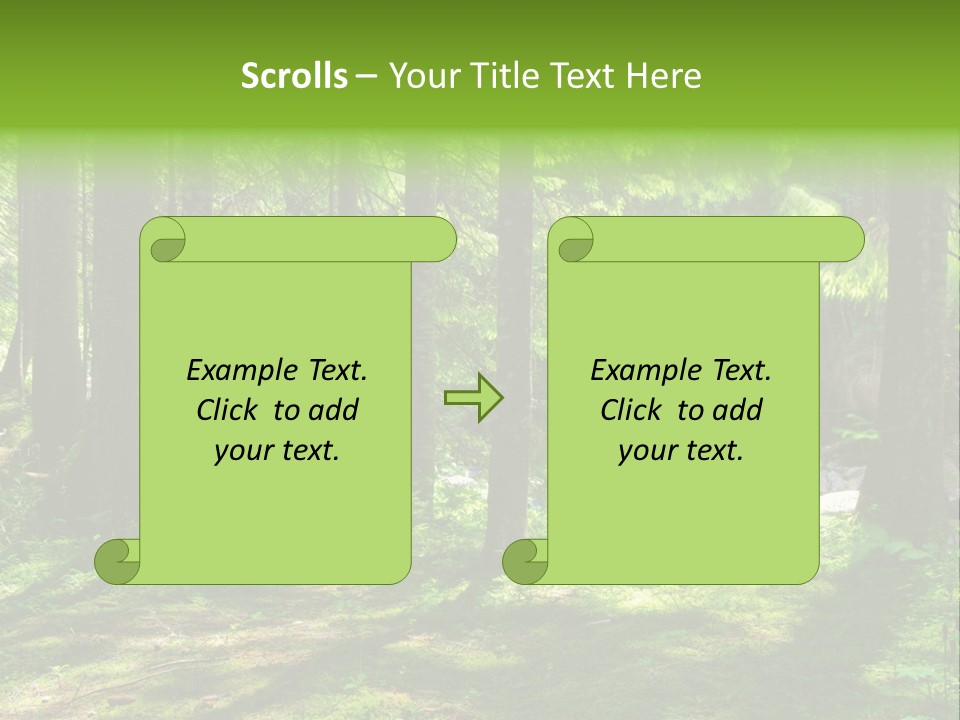 Scrolls – Your Title Text Here

Example Text. Click to add your text.

Example Text. Click to add your text.